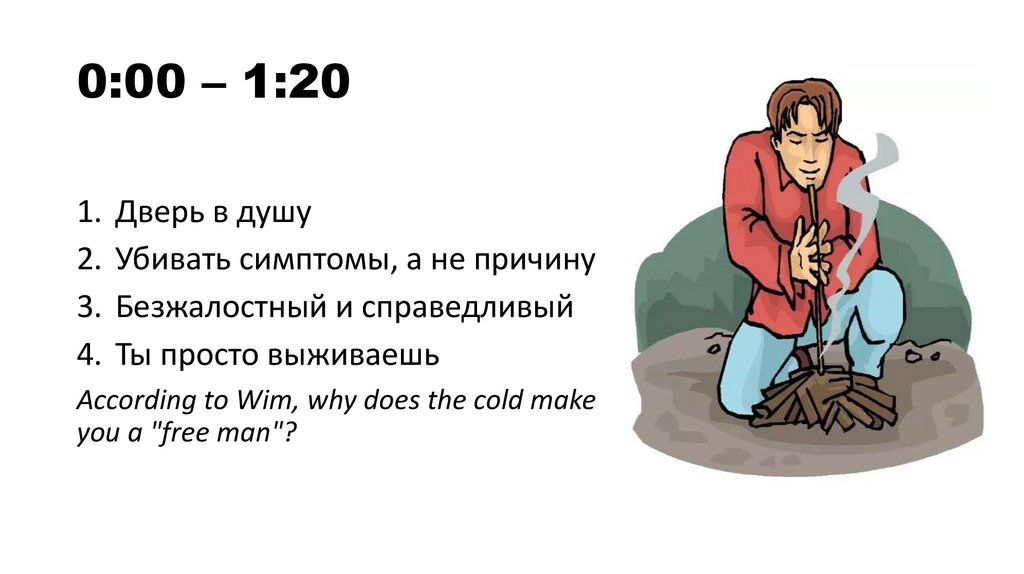 0:00 – 1:20

1. Дверь в душу
2. Убивать симптомы, а не причину
3. Безжалостный и справедливый
4. Ты просто выживаешь

According to Wim, why does the cold make you a "free man"?